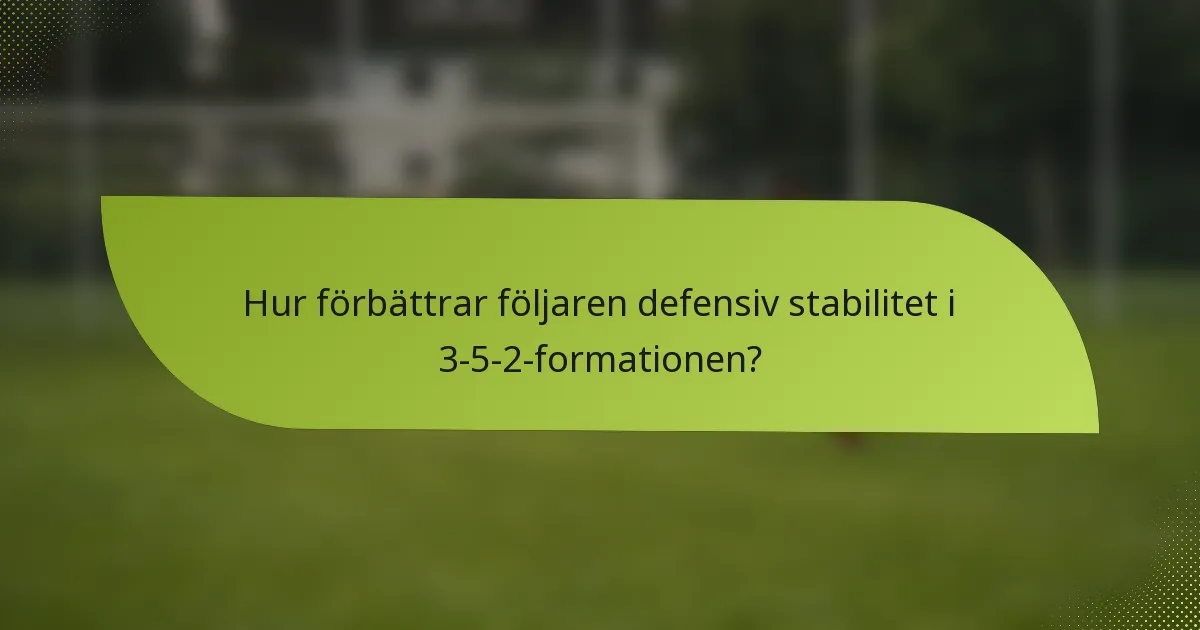 Hur förbättrar följaren defensiv stabilitet i 3-5-2-formationen?